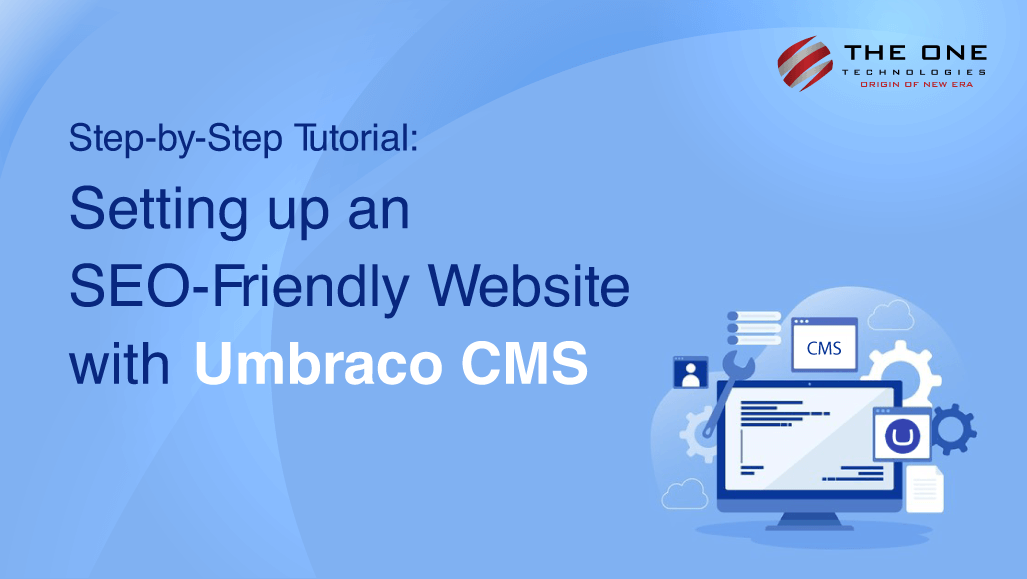 THE ONE
TECHNOLOGIES
ORIGIN OF NEW ERA

Step-by-Step Tutorial:
Setting up an SEO-Friendly Website with Umbraco CMS

CMS